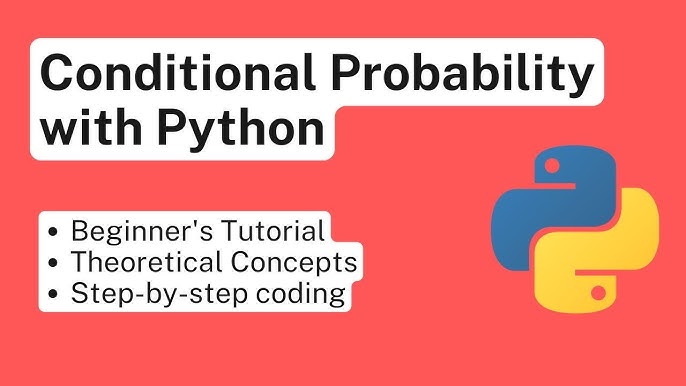 Conditional Probability with Python

• Beginner's Tutorial
• Theoretical Concepts
• Step-by-step coding